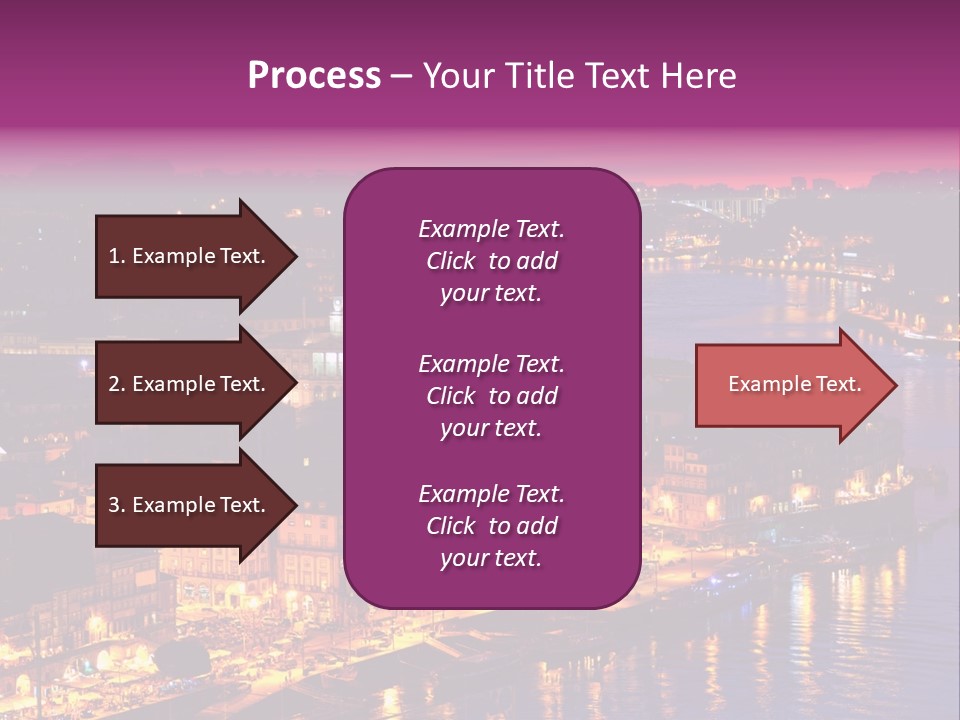 Process – Your Title Text Here

1. Example Text.

2. Example Text.

3. Example Text.

Example Text. Click to add your text.

Example Text. Click to add your text.

Example Text. Click to add your text.

Example Text.